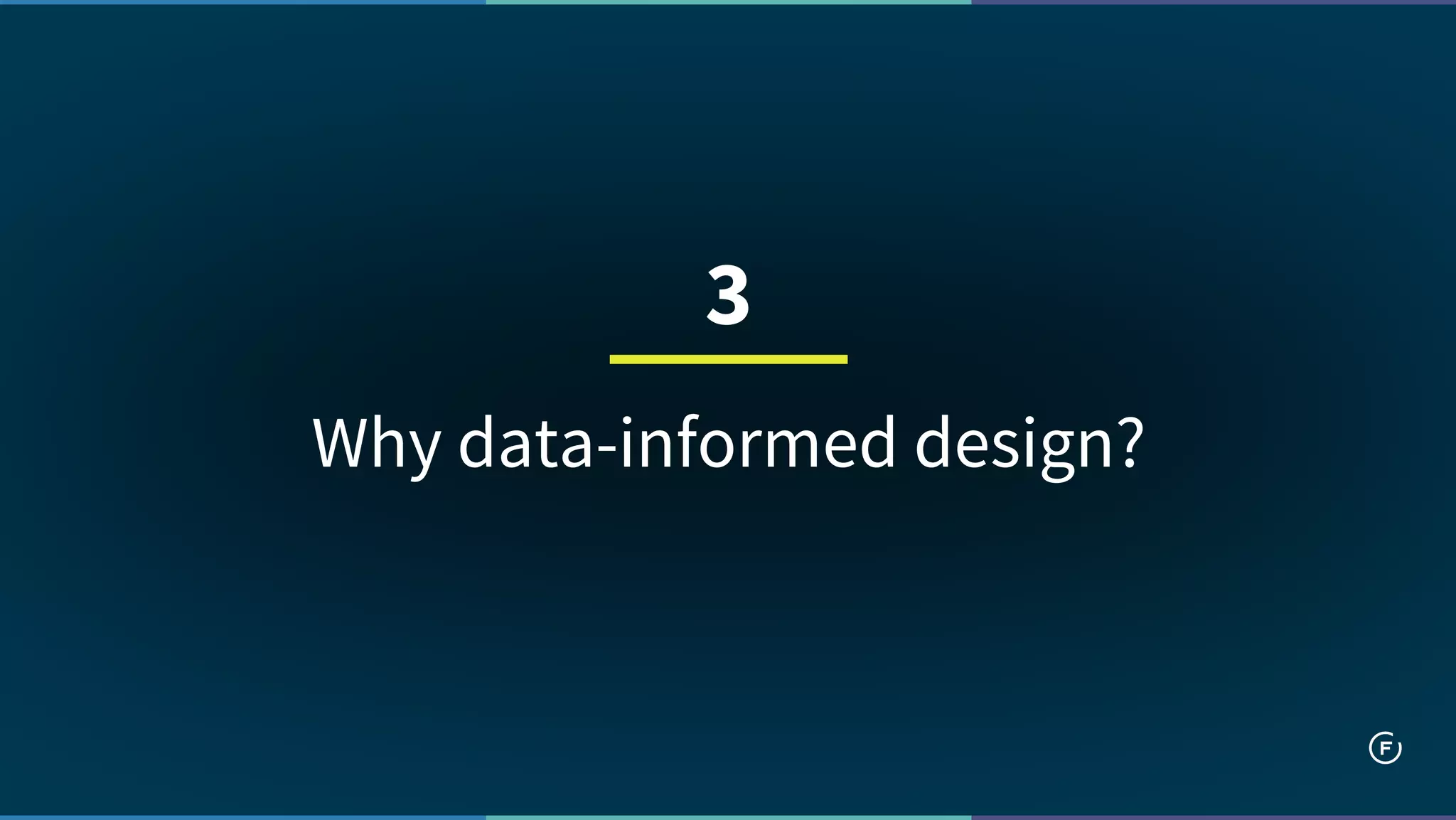 3

Why data-informed design?

F